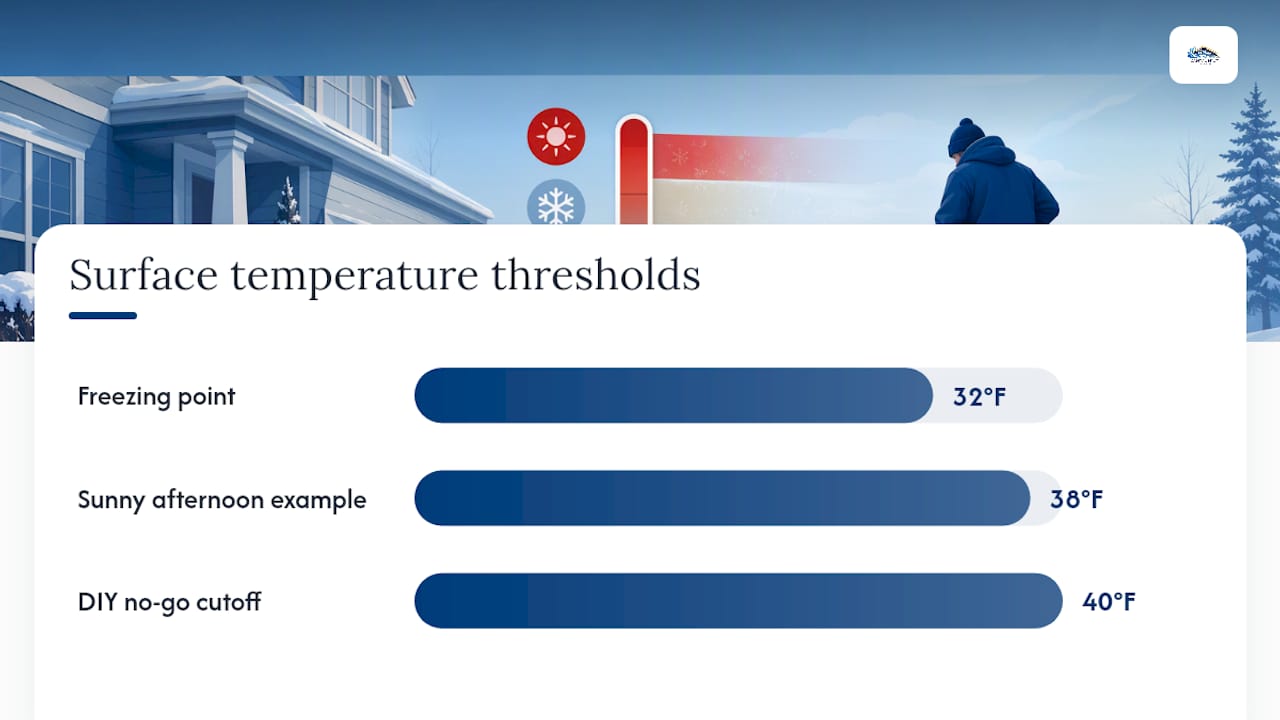 Surface temperature thresholds

Freezing point 32°F

Sunny afternoon example 38°F

DIY no-go cutoff 40°F